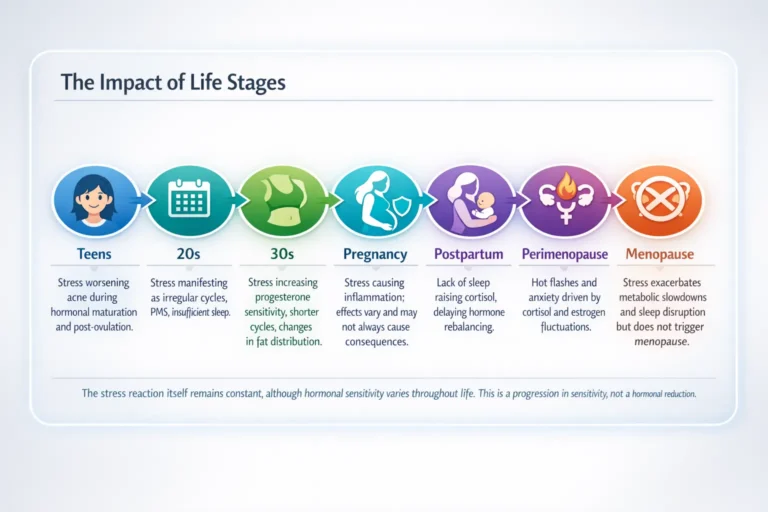 The Impact of Life Stages

Teens

Stress worsening acne during hormonal maturation and post-ovulation.

20s

Stress manifesting as irregular cycles, PMS, insufficient sleep.

30s

Stress increasing progesterone sensitivity, shorter cycles, changes in fat distribution.

Pregnancy

Stress causing inflammation; effects vary and may not always cause consequences.

Postpartum

Lack of sleep raising cortisol, delaying hormone rebalancing.

Perimenopause

Hot flashes and anxiety driven by cortisol and estrogen fluctuations.

Menopause

Stress exacerbates metabolic slowdowns and sleep disruption but does not trigger menopause.

The stress reaction itself remains constant, although hormonal sensitivity varies throughout life. This is a progression in sensitivity, not a hormonal reduction.